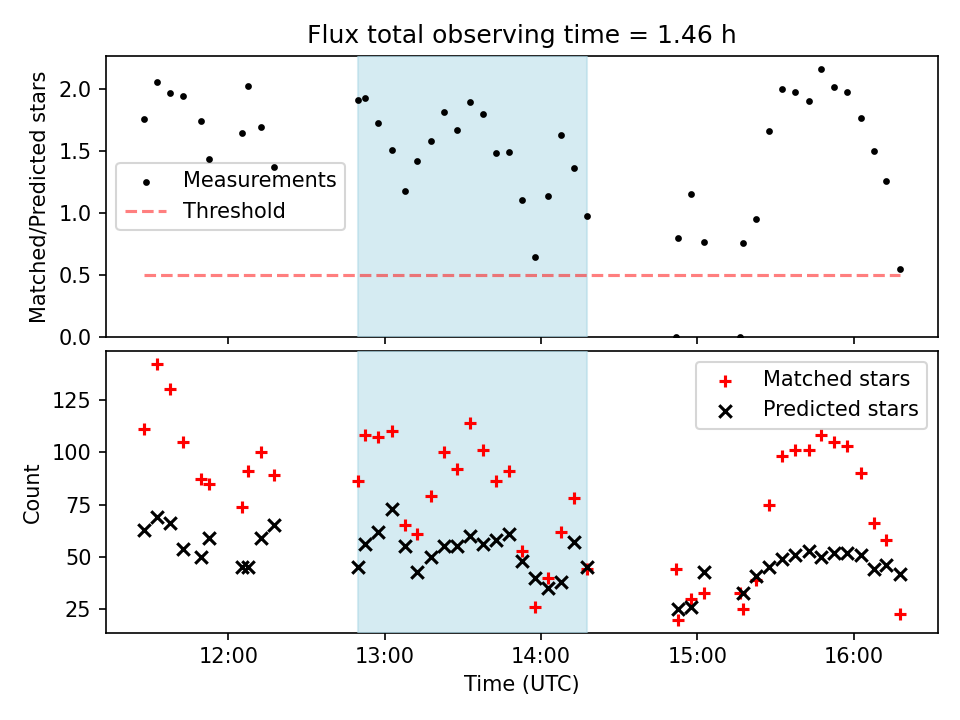 Flux total observing time = 1.46 h

Matched/Predicted stars

2.0
1.5
1.0
0.5
0.0

Measurements
Threshold

Count

125
100
75
50
25

Matched stars
Predicted stars

12:00
13:00
14:00
15:00
16:00

Time (UTC)